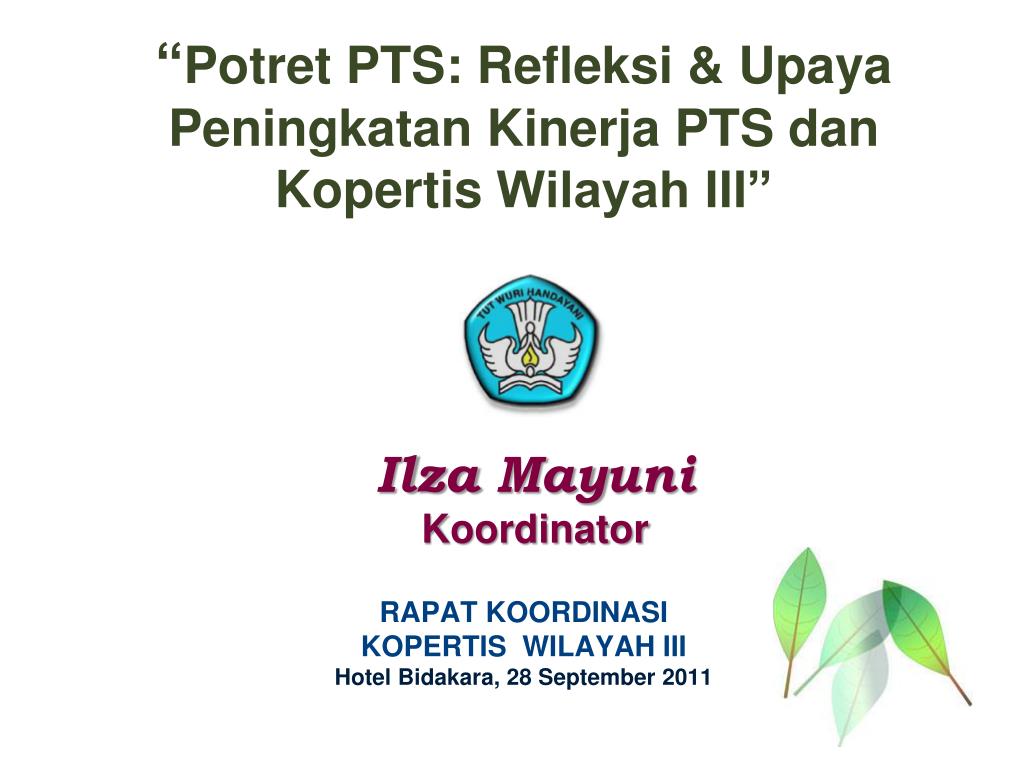 “Potret PTS: Refleksi & Upaya Peningkatan Kinerja PTS dan Kopertis Wilayah III”

TUT WURI HANDAYANI

Ilza Mayuni
Koordinator

RAPAT KOORDINASI
KOPERTIS WILAYAH III
Hotel Bidakara, 28 September 2011